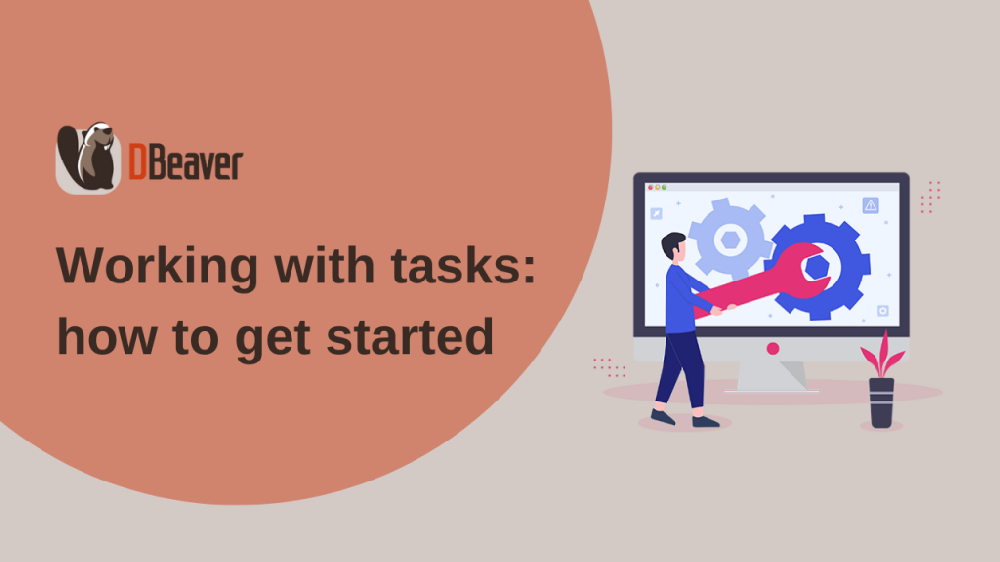 DBeaver

Working with tasks: how to get started